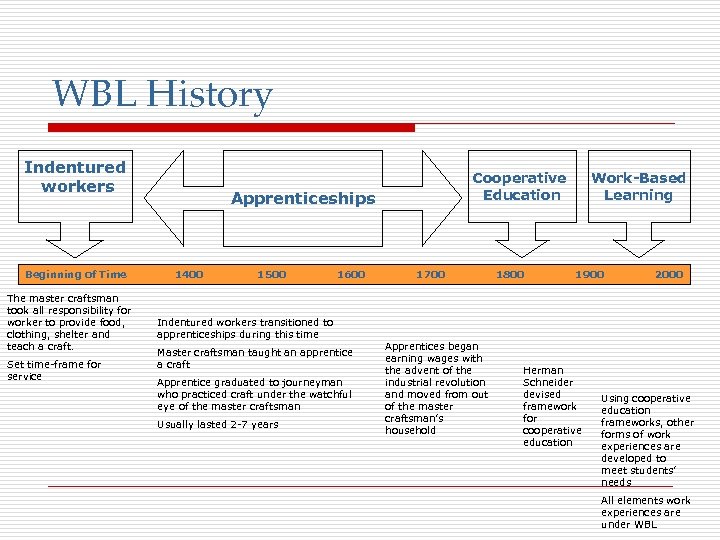 WBL History

Indentured workers

Apprenticeships

Cooperative Education

Work-Based Learning

Beginning of Time 1400 1500 1600 1700 1800 1900 2000

The master craftsman took all responsibility for worker to provide food, clothing, shelter and teach a craft.

Set time-frame for service

Indentured workers transitioned to apprenticeships during this time

Master craftsman taught an apprentice a craft

Apprentice graduated to journeyman who practiced craft under the watchful eye of the master craftsman

Usually lasted 2-7 years

Apprentices began earning wages with the advent of the industrial revolution and moved from out of the master craftsman's household

Herman Schneider devised framework for cooperative education

Using cooperative education frameworks, other forms of work experiences are developed to meet students' needs

All elements work experiences are under WBL